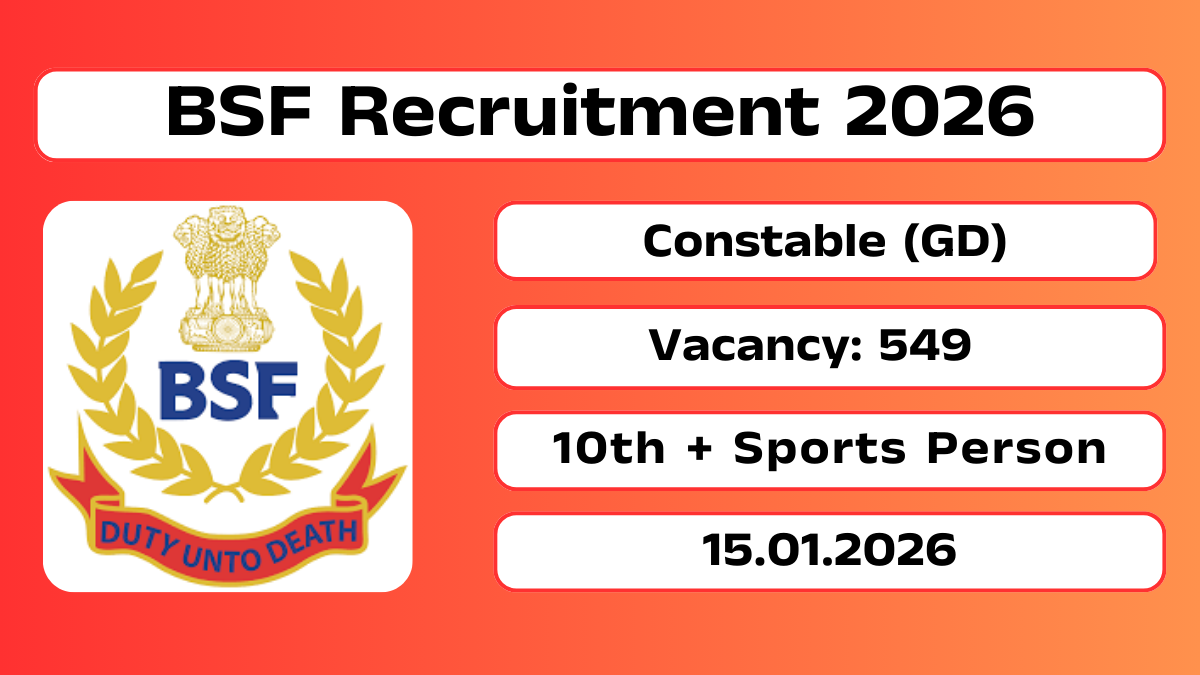 BSF Recruitment 2026

BSF

DUTY UNTO DEATH

Constable (GD)

Vacancy: 549

10th + Sports Person

15.01.2026